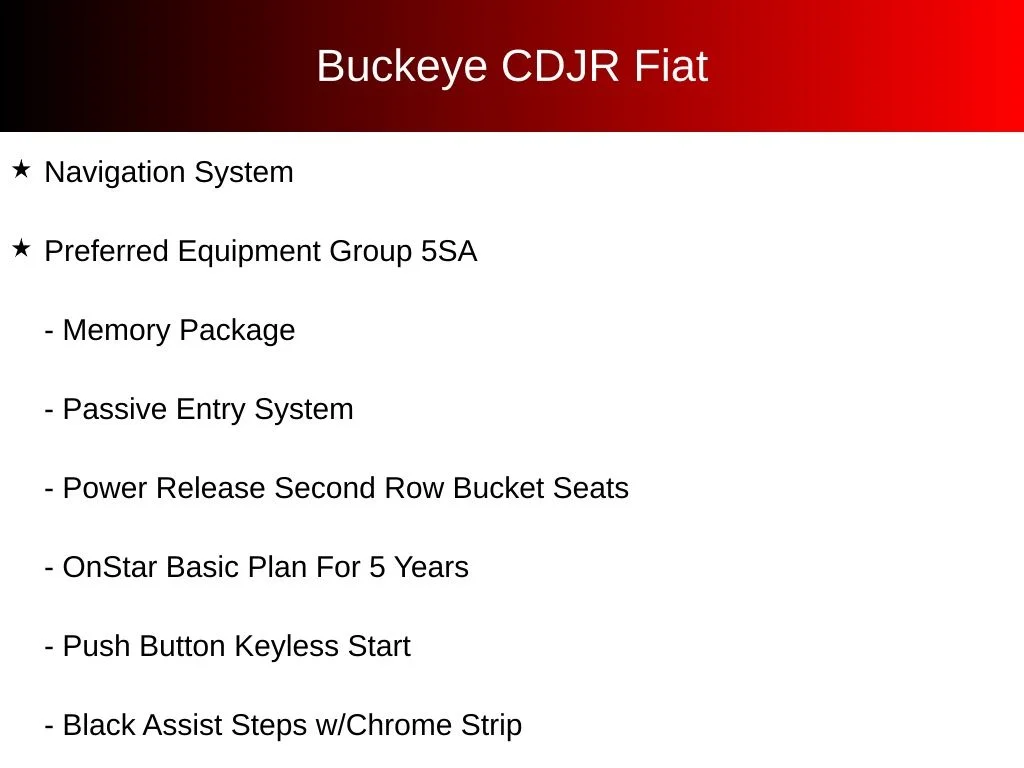 Buckeye CDJR Fiat

★ Navigation System

★ Preferred Equipment Group 5SA

- Memory Package

- Passive Entry System

- Power Release Second Row Bucket Seats

- OnStar Basic Plan For 5 Years

- Push Button Keyless Start

- Black Assist Steps w/Chrome Strip